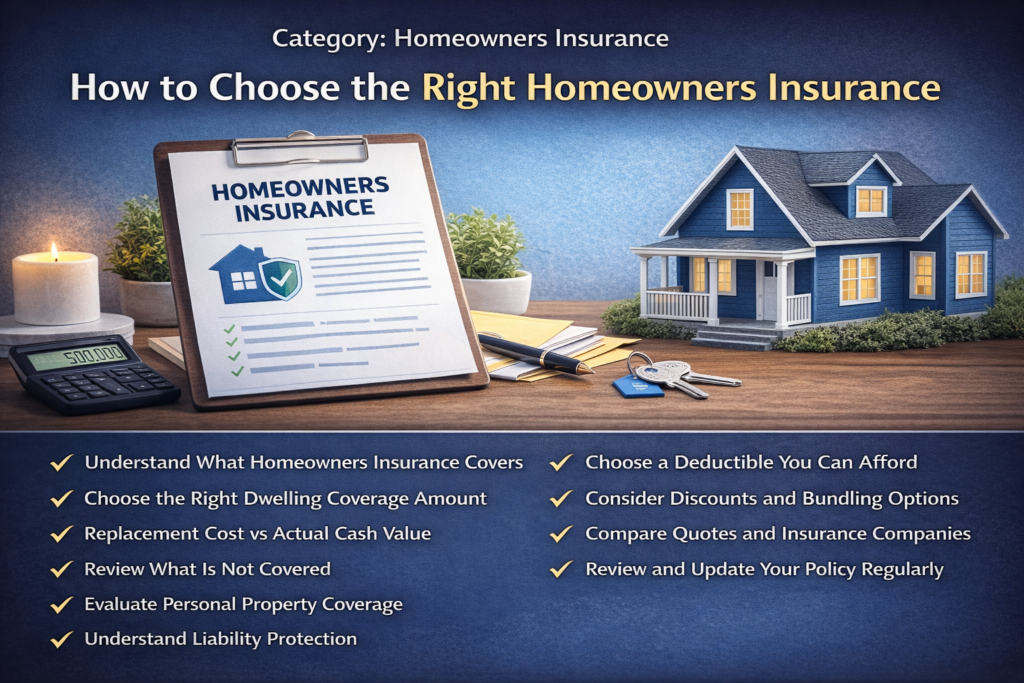 Category: Homeowners Insurance

How to Choose the Right Homeowners Insurance

HOMEOWNERS INSURANCE

500,000

✓ Understand What Homeowners Insurance Covers
✓ Choose the Right Dwelling Coverage Amount
✓ Replacement Cost vs Actual Cash Value
✓ Review What Is Not Covered
✓ Evaluate Personal Property Coverage
✓ Understand Liability Protection

✓ Choose a Deductible You Can Afford
✓ Consider Discounts and Bundling Options
✓ Compare Quotes and Insurance Companies
✓ Review and Update Your Policy Regularly